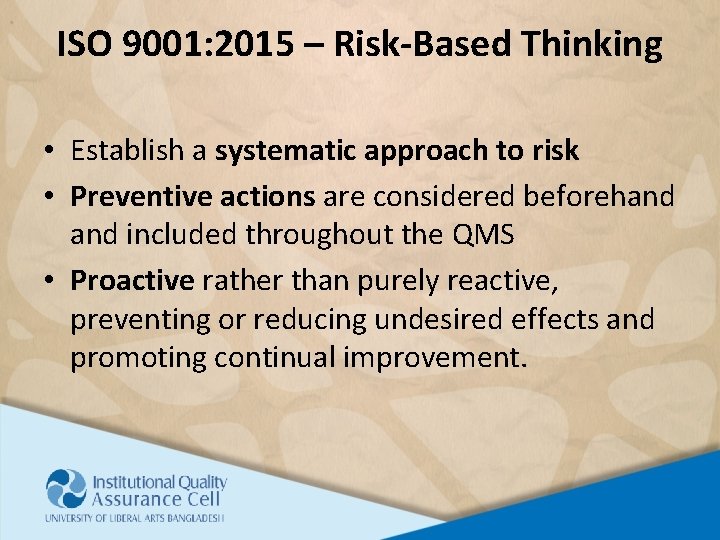 ISO 9001:2015 – Risk-Based Thinking

• Establish a systematic approach to risk
• Preventive actions are considered beforehand and included throughout the QMS
• Proactive rather than purely reactive, preventing or reducing undesired effects and promoting continual improvement.

Institutional Quality Assurance Cell
UNIVERSITY OF LIBERAL ARTS BANGLADESH